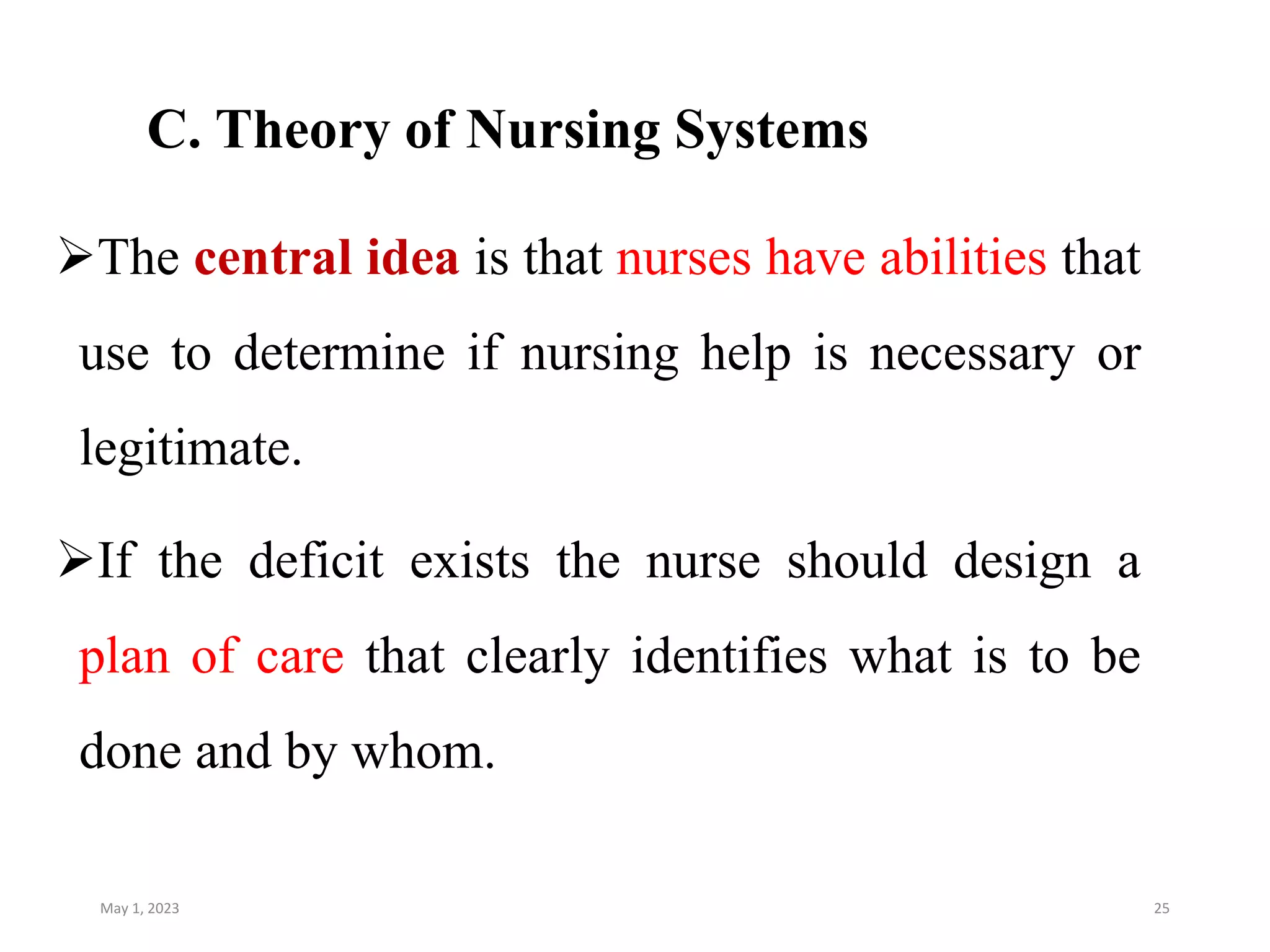 C. Theory of Nursing Systems

➢The central idea is that nurses have abilities that use to determine if nursing help is necessary or legitimate.

➢If the deficit exists the nurse should design a plan of care that clearly identifies what is to be done and by whom.

May 1, 2023

25